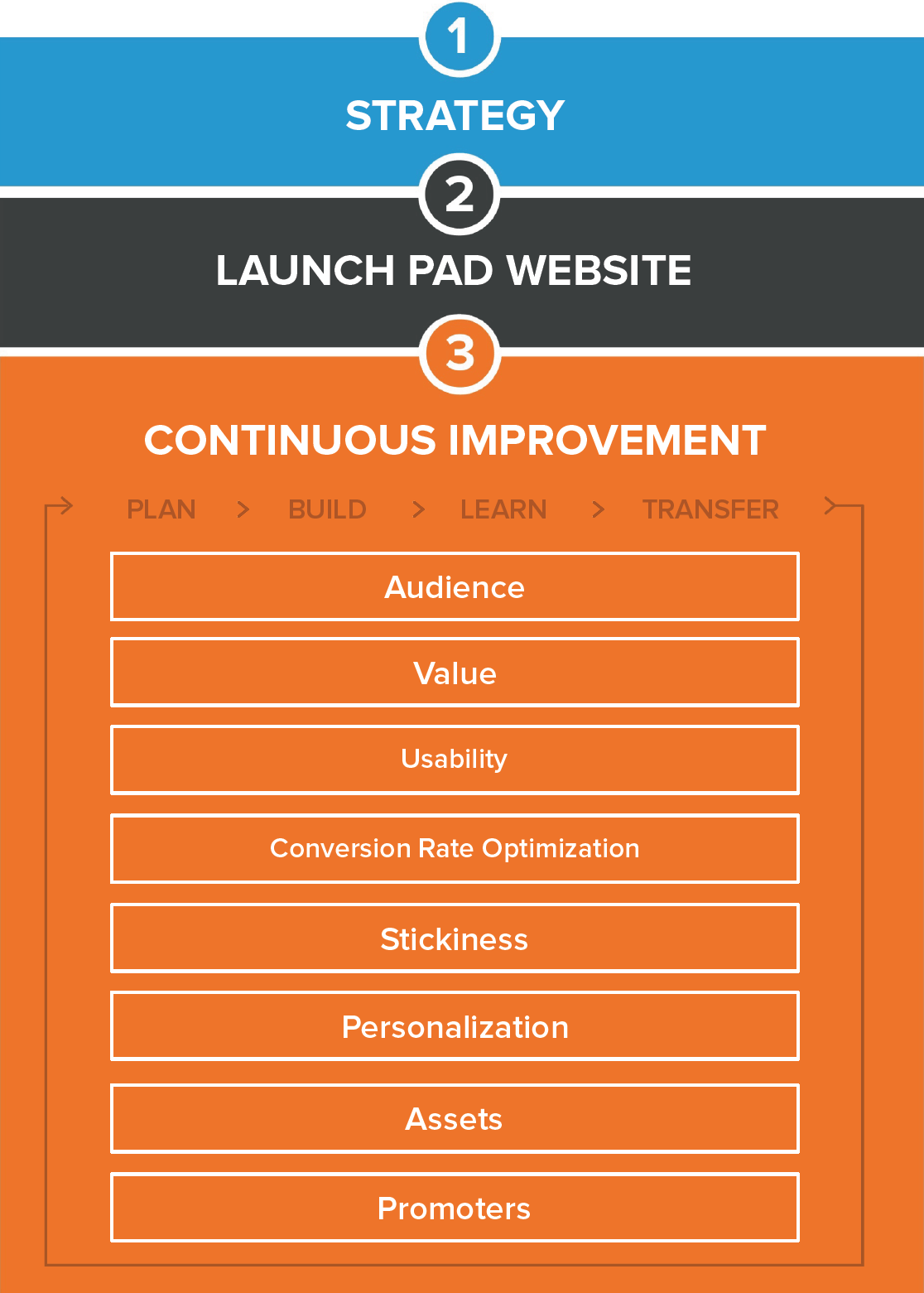 1

STRATEGY

2

LAUNCH PAD WEBSITE

3

CONTINUOUS IMPROVEMENT

PLAN > BUILD > LEARN > TRANSFER

Audience

Value

Usability

Conversion Rate Optimization

Stickiness

Personalization

Assets

Promoters